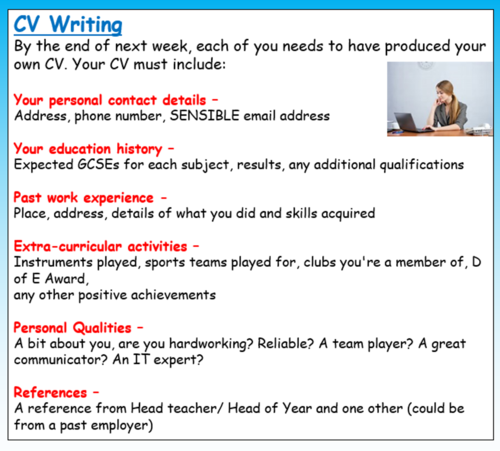 CV Writing

By the end of next week, each of you needs to have produced your own CV. Your CV must include:

Your personal contact details –
Address, phone number, SENSIBLE email address

Your education history –
Expected GCSEs for each subject, results, any additional qualifications

Past work experience –
Place, address, details of what you did and skills acquired

Extra-curricular activities –
Instruments played, sports teams played for, clubs you're a member of, D of E Award,
any other positive achievements

Personal Qualities –
A bit about you, are you hardworking? Reliable? A team player? A great communicator? An IT expert?

References –
A reference from Head teacher/ Head of Year and one other (could be from a past employer)